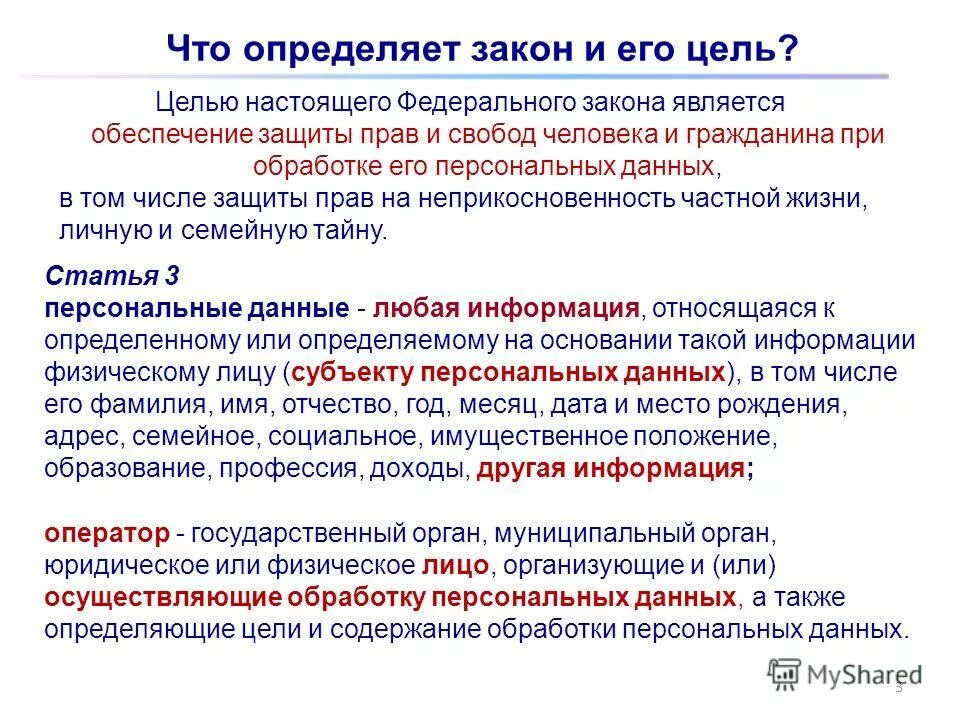 Что определяет закон и его цель?

Целью настоящего Федерального закона является обеспечение защиты прав и свобод человека и гражданина при обработке его персональных данных, в том числе защиты прав на неприкосновенность частной жизни, личную и семейную тайну.

Статья 3
персональные данные - любая информация, относящаяся к определенному или определяемому на основании такой информации физическому лицу (субъекту персональных данных), в том числе его фамилия, имя, отчество, год, месяц, дата и место рождения, адрес, семейное, социальное, имущественное положение, образование, профессия, доходы, другая информация;

оператор - государственный орган, муниципальный орган, юридическое или физическое лицо, организующие и (или) осуществляющие обработку персональных данных, а также определяющие цели и содержание обработки персональных данных.

MyShared

3